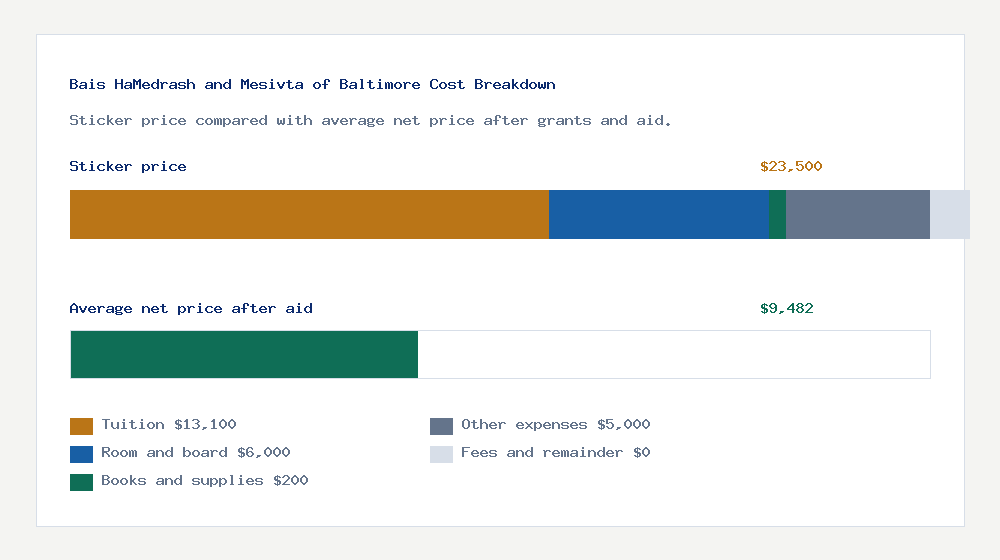 Bais HaMedrash and Mesivta of Baltimore Cost Breakdown

Sticker price compared with average net price after grants and aid.

Sticker price

$23,500

Average net price after aid

$9,482

Tuition $13,100

Room and board $6,000

Books and supplies $200

Other expenses $5,000

Fees and remainder $0